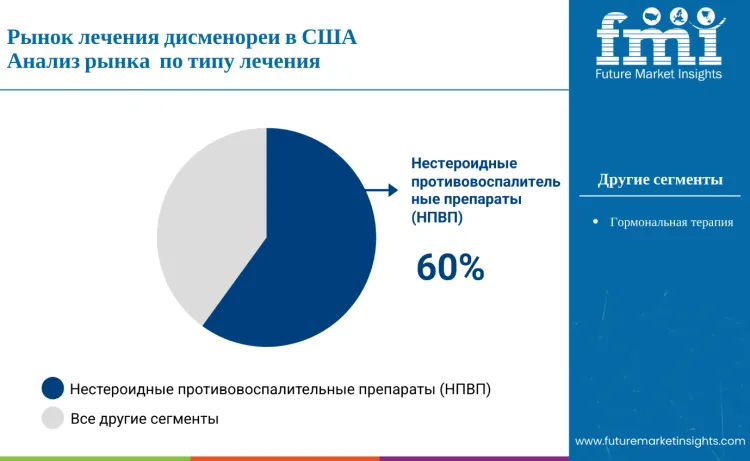 Рынок лечения дисменореи в США
Анализ рынка по типу лечения

fmi
Future Market Insights

Нестероидные противовоспалительные препараты (НПВП)

60%

Другие сегменты

• Гормональная терапия

Нестероидные противовоспалительные препараты (НПВП)

Все другие сегменты

www.futuremarketinsights.com